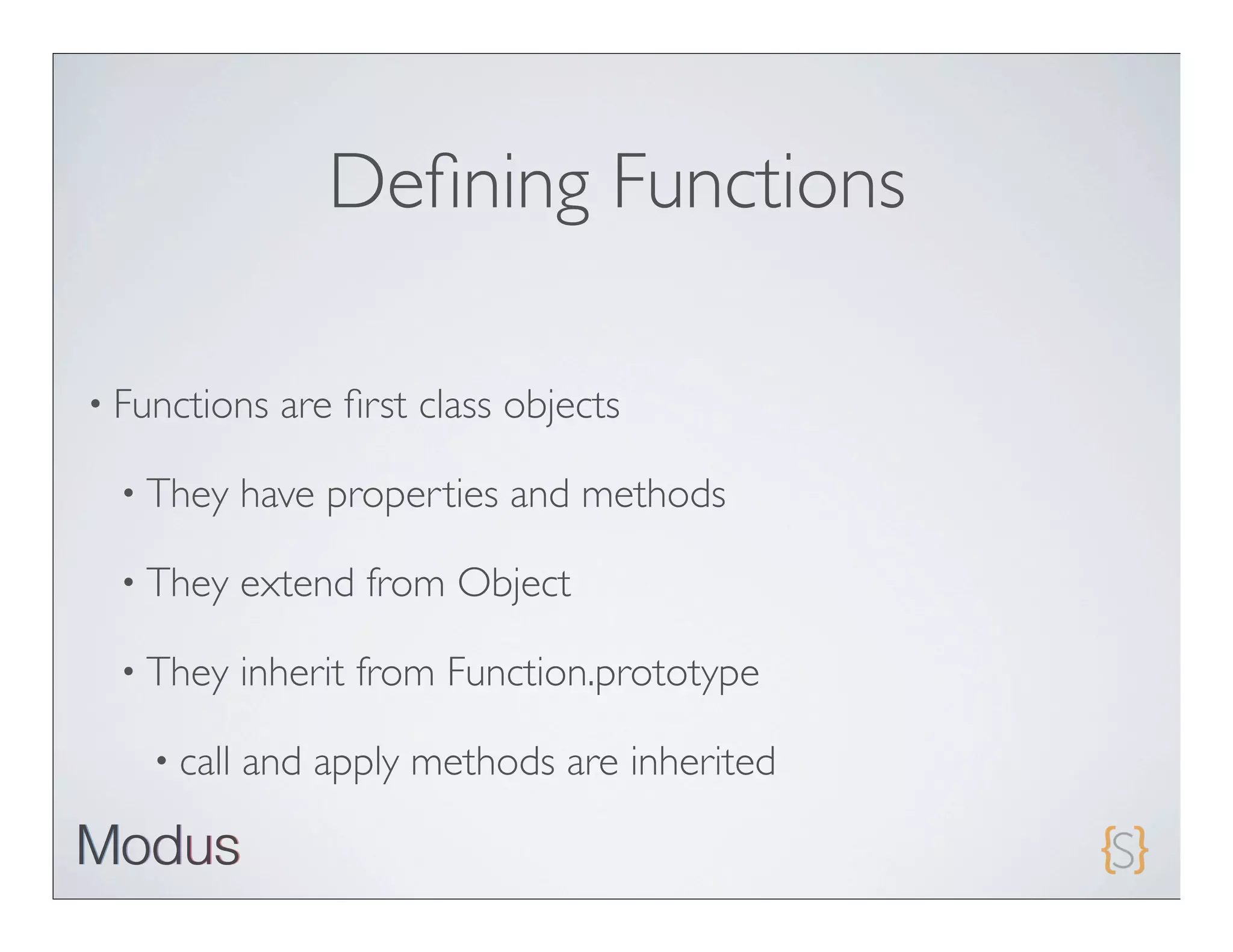 Defining Functions

• Functions are first class objects

• They have properties and methods

• They extend from Object

• They inherit from Function.prototype

• call and apply methods are inherited

Modus

{S}